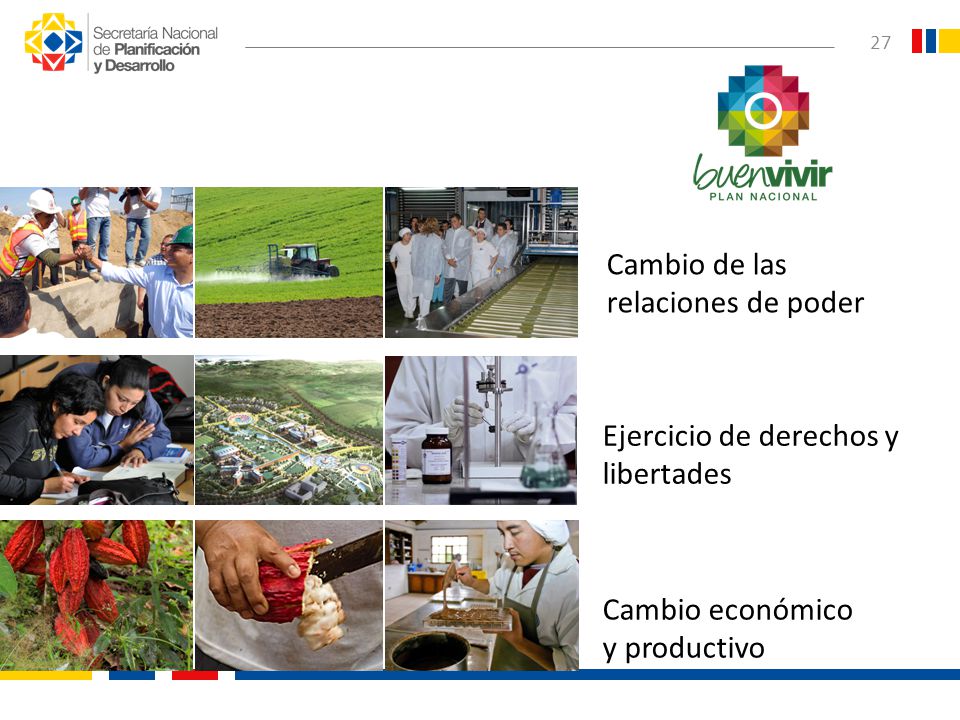 Secretaría Nacional de Planificación y Desarrollo

27

buenvivir
PLAN NACIONAL

Cambio de las relaciones de poder

Ejercicio de derechos y libertades

Cambio económico y productivo